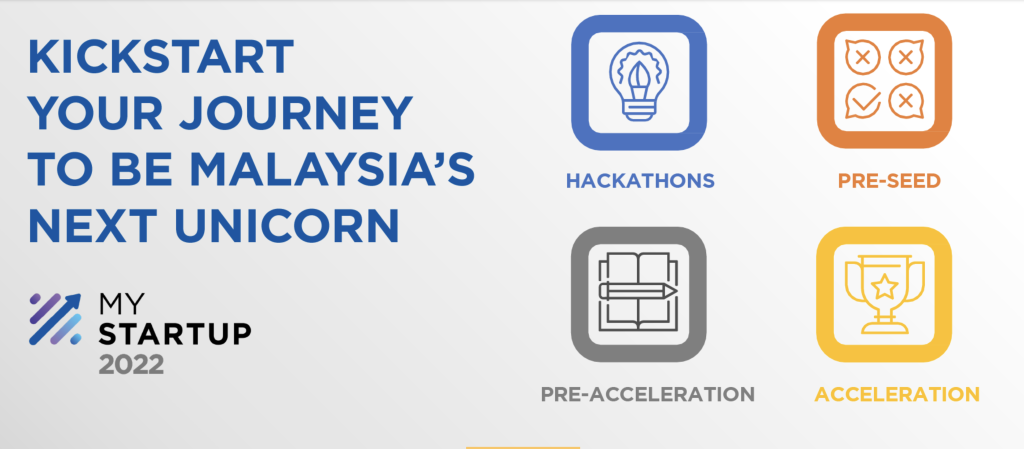 KICKSTART YOUR JOURNEY TO BE MALAYSIA'S NEXT UNICORN

MY STARTUP 2022

HACKATHONS

PRE-SEED

PRE-ACCELERATION

ACCELERATION